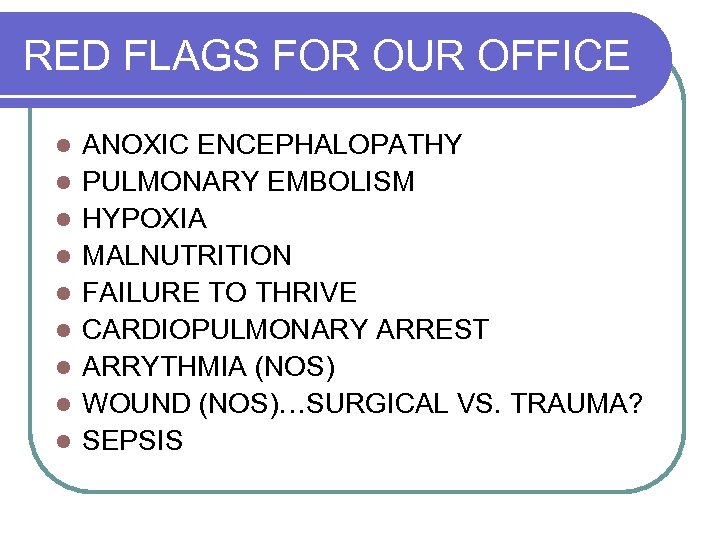 RED FLAGS FOR OUR OFFICE

- ANOXIC ENCEPHALOPATHY
- PULMONARY EMBOLISM
- HYPOXIA
- MALNUTRITION
- FAILURE TO THRIVE
- CARDIOPULMONARY ARREST
- ARRYTHMIA (NOS)
- WOUND (NOS)…SURGICAL VS. TRAUMA?
- SEPSIS